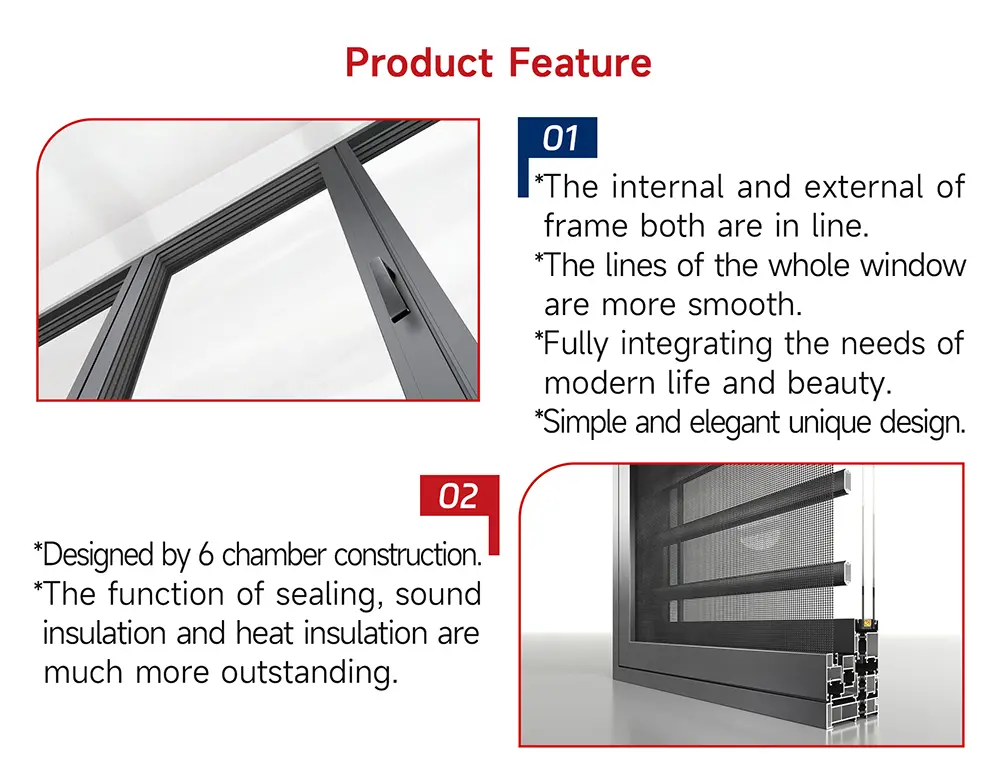 Product Feature

01

*The internal and external of frame both are in line.

*The lines of the whole window are more smooth.

*Fully integrating the needs of modern life and beauty.

*Simple and elegant unique design.

02

*Designed by 6 chamber construction.

*The function of sealing, sound insulation and heat insulation are much more outstanding.